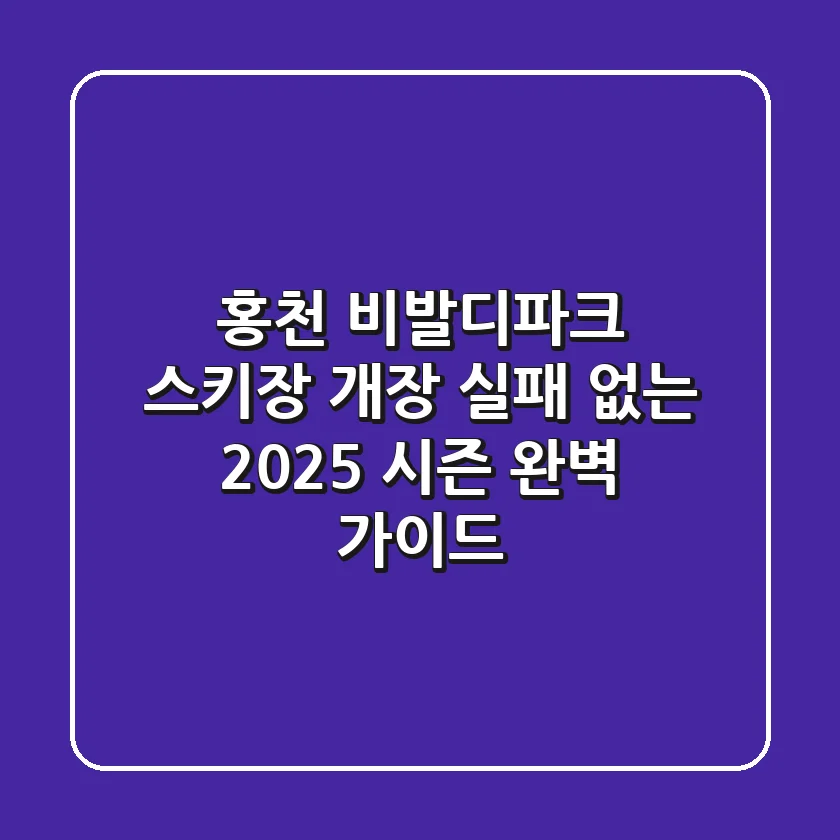 홍천 비발디파크 스키장 개장 실패 없는 2025 시즌 완벽 가이드